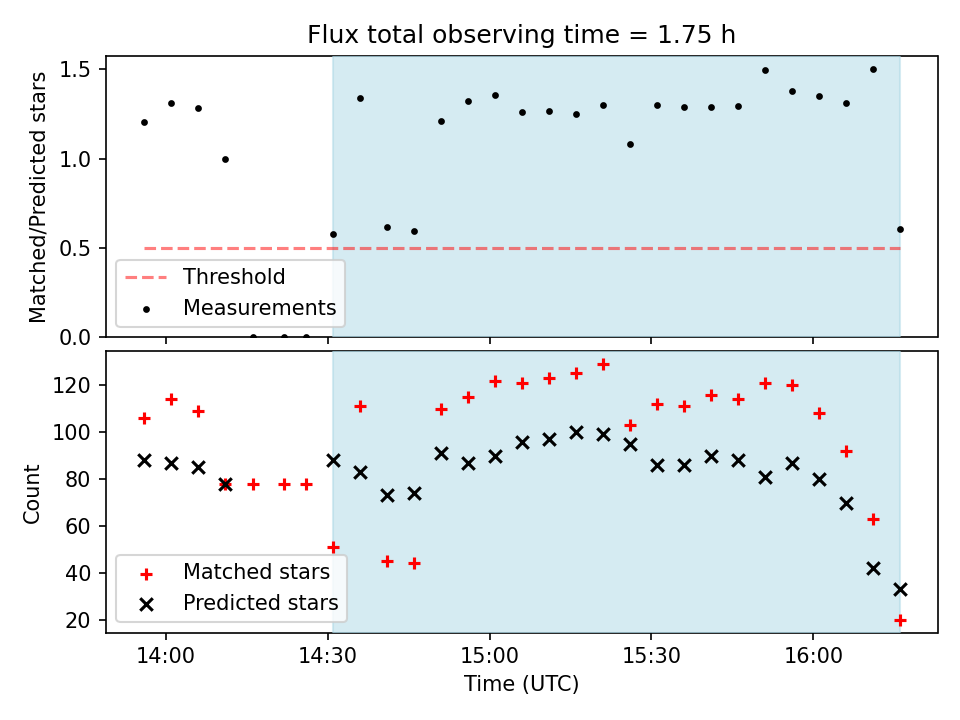 Flux total observing time = 1.75 h

Matched/Predicted stars

1.5
1.0
0.5
0.0

Threshold
Measurements

Count

120
100
80
60
40
20

Matched stars
Predicted stars

14:00
14:30
15:00
15:30
16:00

Time (UTC)